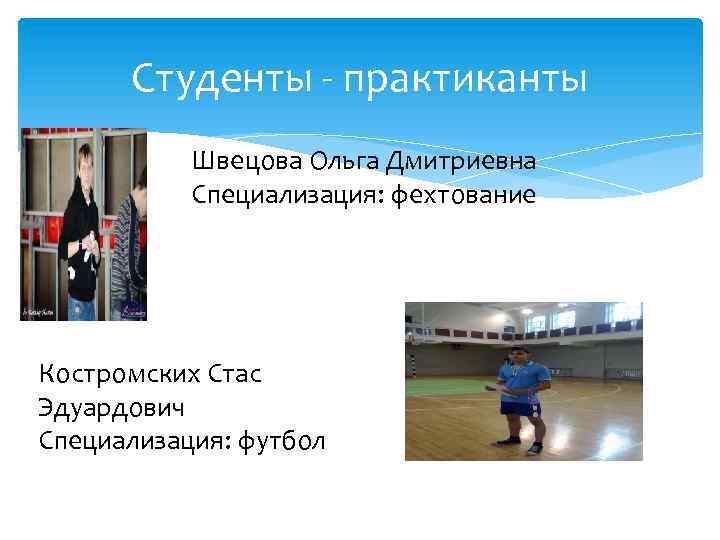 Студенты - практиканты

Швецова Ольга Дмитриевна
Специализация: фехтование

Костромских Стас Эдуардович
Специализация: футбол